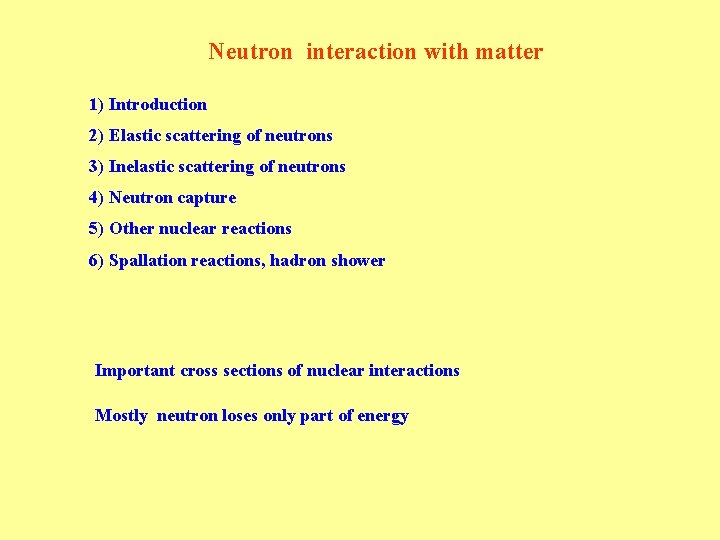 Neutron interaction with matter

1) Introduction

2) Elastic scattering of neutrons

3) Inelastic scattering of neutrons

4) Neutron capture

5) Other nuclear reactions

6) Spallation reactions, hadron shower

Important cross sections of nuclear interactions

Mostly neutron loses only part of energy